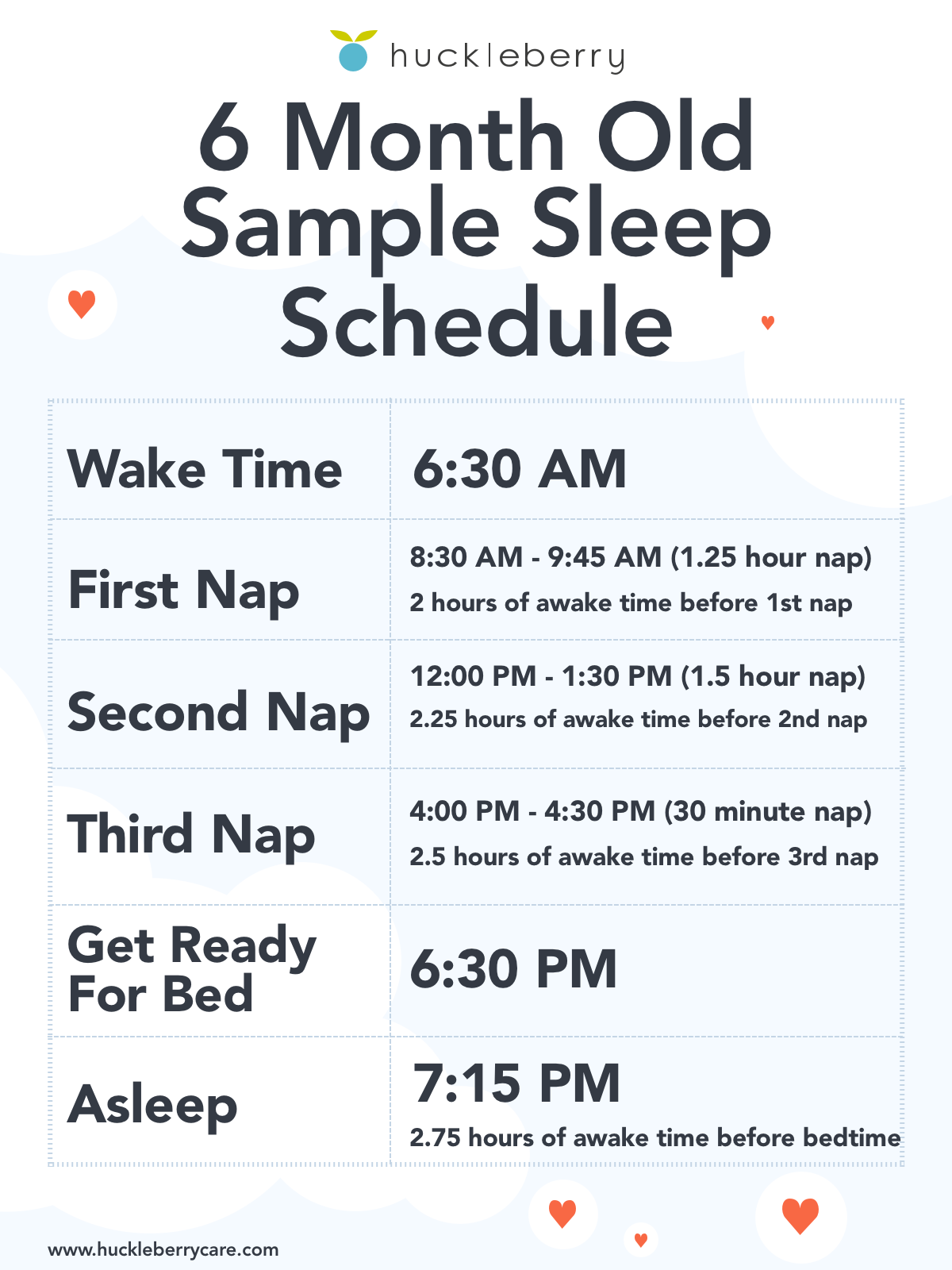 huckleberry

6 Month Old Sample Sleep Schedule

| | |
|---|---|
| Wake Time | 6:30 AM |
| First Nap | 8:30 AM - 9:45 AM (1.25 hour nap) 2 hours of awake time before 1st nap |
| Second Nap | 12:00 PM - 1:30 PM (1.5 hour nap) 2.25 hours of awake time before 2nd nap |
| Third Nap | 4:00 PM - 4:30 PM (30 minute nap) 2.5 hours of awake time before 3rd nap |
| Get Ready For Bed | 6:30 PM |
| Asleep | 7:15 PM 2.75 hours of awake time before bedtime |

www.huckleberrycare.com